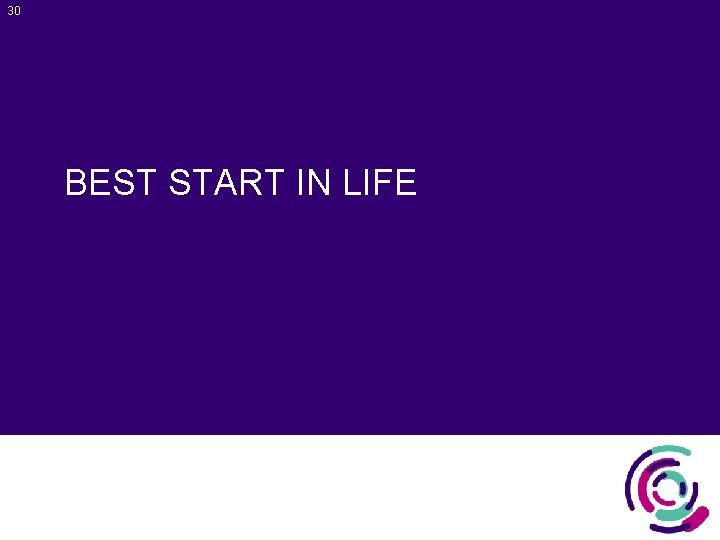 30

BEST START IN LIFE